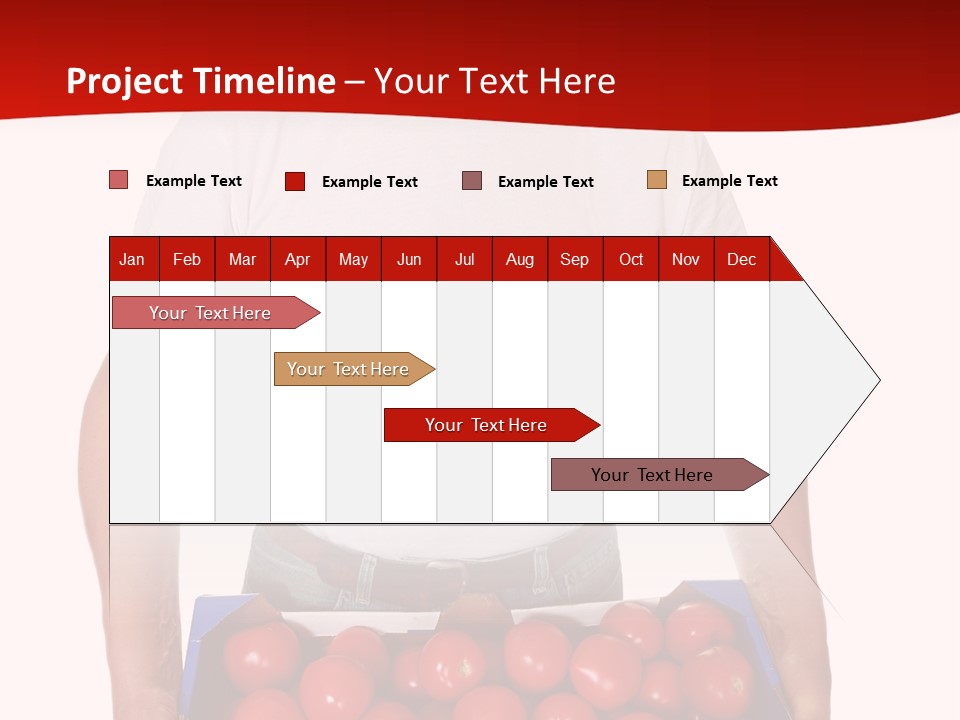 Project Timeline – Your Text Here

Example Text
Example Text
Example Text
Example Text

| Jan | Feb | Mar | Apr | May | Jun | Jul | Aug | Sep | Oct | Nov | Dec |
|---|---|---|---|---|---|---|---|---|---|---|---|

Your Text Here
Your Text Here
Your Text Here
Your Text Here